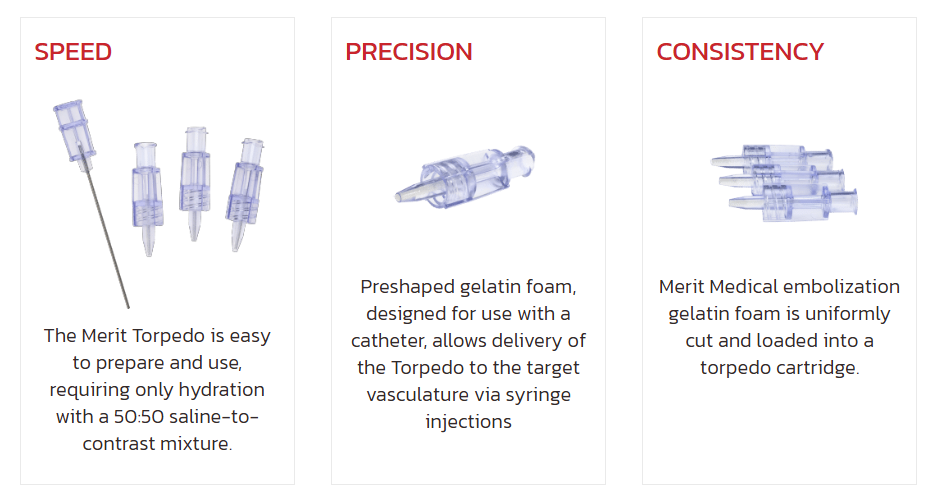 SPEED

The Merit Torpedo is easy to prepare and use, requiring only hydration with a 50:50 saline-to-contrast mixture.

PRECISION

Preshaped gelatin foam, designed for use with a catheter, allows delivery of the Torpedo to the target vasculature via syringe injections

CONSISTENCY

Merit Medical embolization gelatin foam is uniformly cut and loaded into a torpedo cartridge.